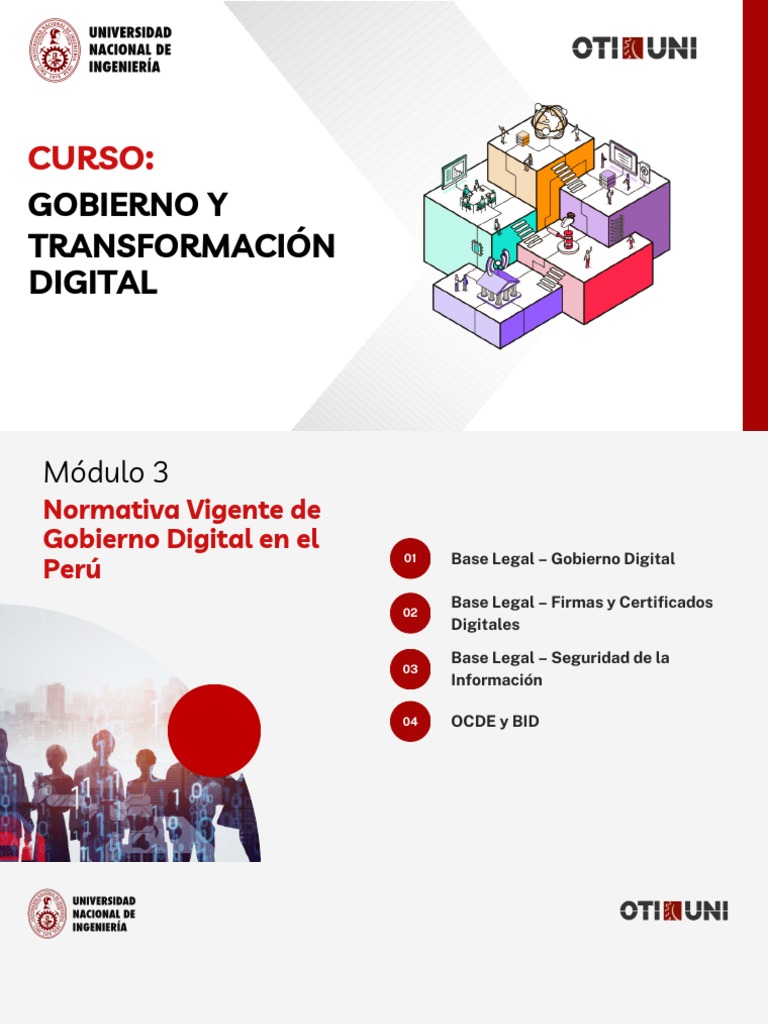 UNIVERSIDAD NACIONAL DE INGENIERÍA

OTI UNI

CURSO:

GOBIERNO Y TRANSFORMACIÓN DIGITAL

Módulo 3

Normativa Vigente de Gobierno Digital en el Perú

01 Base Legal – Gobierno Digital

02 Base Legal – Firmas y Certificados Digitales

03 Base Legal – Seguridad de la Información

04 OCDE y BID

UNIVERSIDAD NACIONAL DE INGENIERÍA

OTI UNI